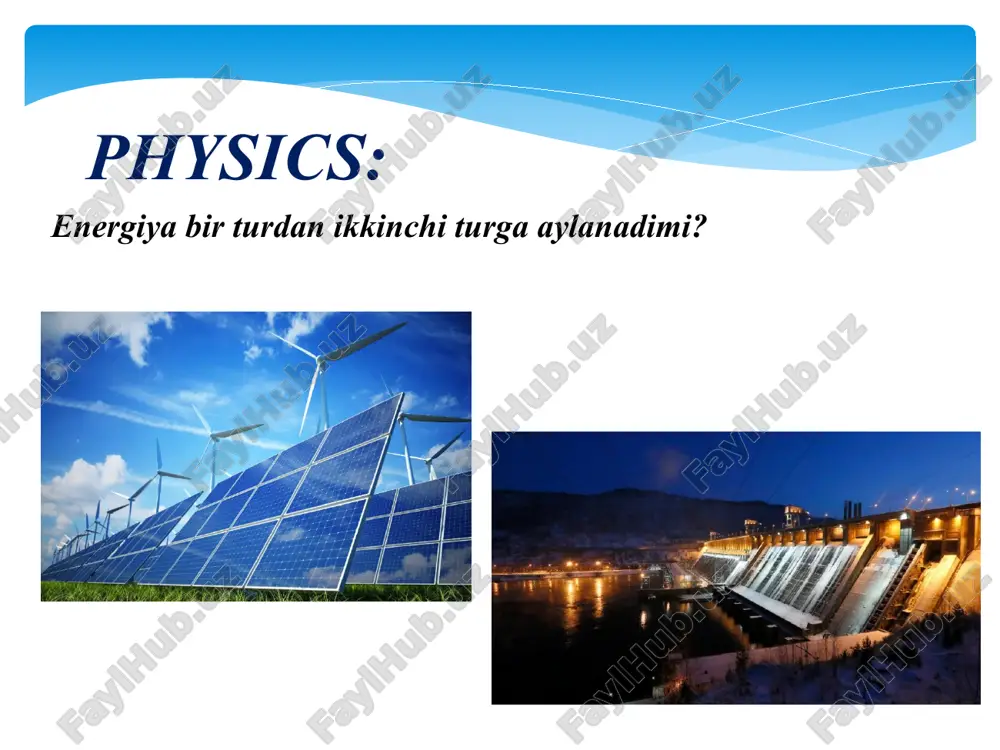 PHYSICS:

Energiya bir turdan ikkinchi turga aylanadimi?

FaylHub.uz